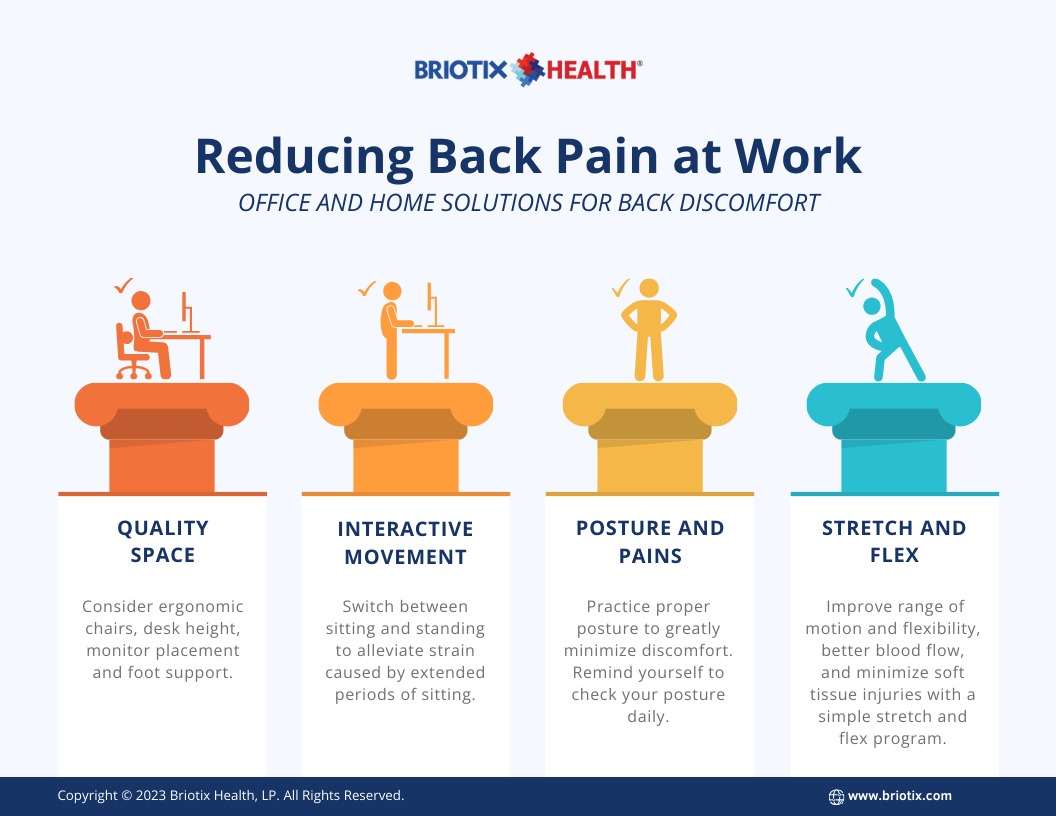 BRIOTIX HEALTH®

Reducing Back Pain at Work

OFFICE AND HOME SOLUTIONS FOR BACK DISCOMFORT

QUALITY SPACE

Consider ergonomic chairs, desk height, monitor placement and foot support.

INTERACTIVE MOVEMENT

Switch between sitting and standing to alleviate strain caused by extended periods of sitting.

POSTURE AND PAINS

Practice proper posture to greatly minimize discomfort. Remind yourself to check your posture daily.

STRETCH AND FLEX

Improve range of motion and flexibility, better blood flow, and minimize soft tissue injuries with a simple stretch and flex program.

Copyright © 2023 Briotix Health, LP. All Rights Reserved.

www.briotix.com